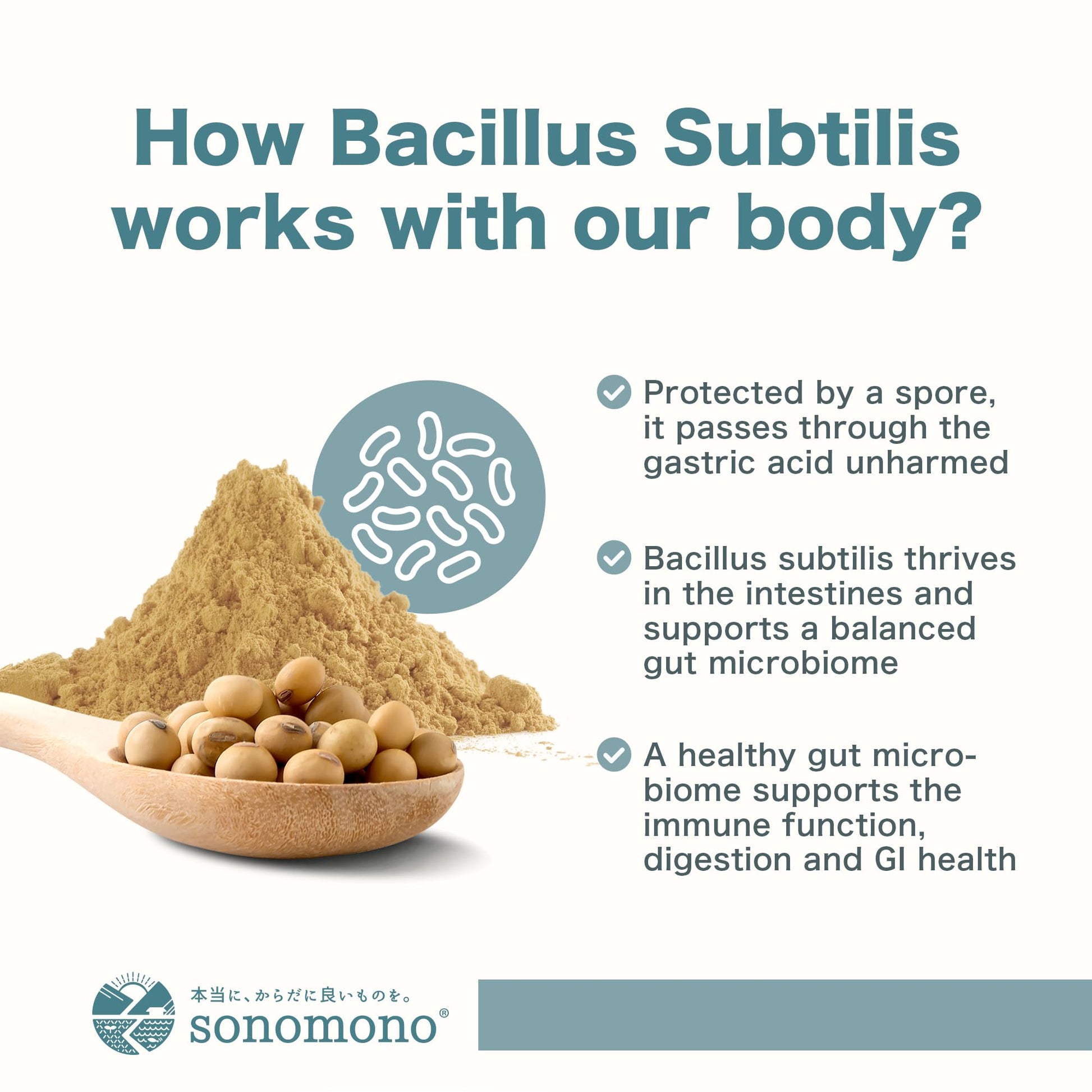 How Bacillus Subtilis works with our body?

Protected by a spore, it passes through the gastric acid unharmed

Bacillus subtilis thrives in the intestines and supports a balanced gut microbiome

A healthy gut microbiome supports the immune function, digestion and GI health

本当に、からだに良いものを。
sonomono®